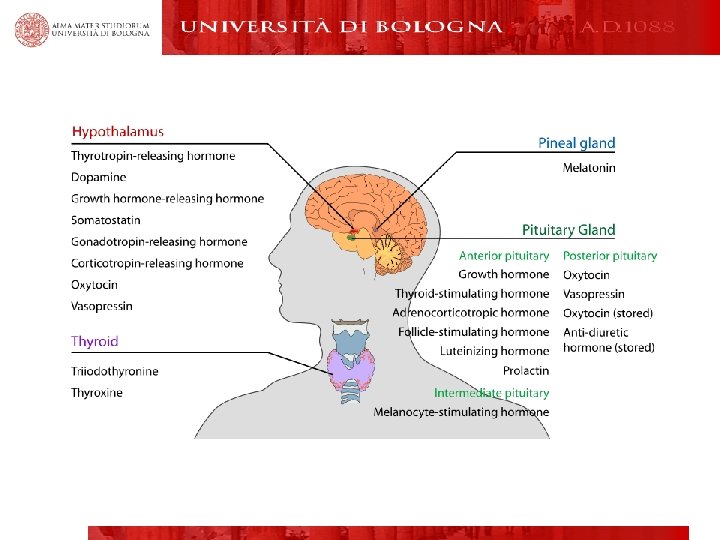 ALMA MATER STUDIORUM
UNIVERSITÀ DI BOLOGNA

UNIVERSITÀ DI BOLOGNA A.D.1088

Hypothalamus
Thyrotropin-releasing hormone
Dopamine
Growth hormone-releasing hormone
Somatostatin
Gonadotropin-releasing hormone
Corticotropin-releasing hormone
Oxytocin
Vasopressin

Thyroid
Triiodothyronine
Thyroxine

Pineal gland
Melatonin

Pituitary Gland
Anterior pituitary
Growth hormone
Thyroid-stimulating hormone
Adrenocorticotropic hormone
Follicle-stimulating hormone
Luteinizing hormone
Prolactin
Intermediate pituitary
Melanocyte-stimulating hormone

Posterior pituitary
Oxytocin
Vasopressin
Oxytocin (stored)
Anti-diuretic hormone (stored)